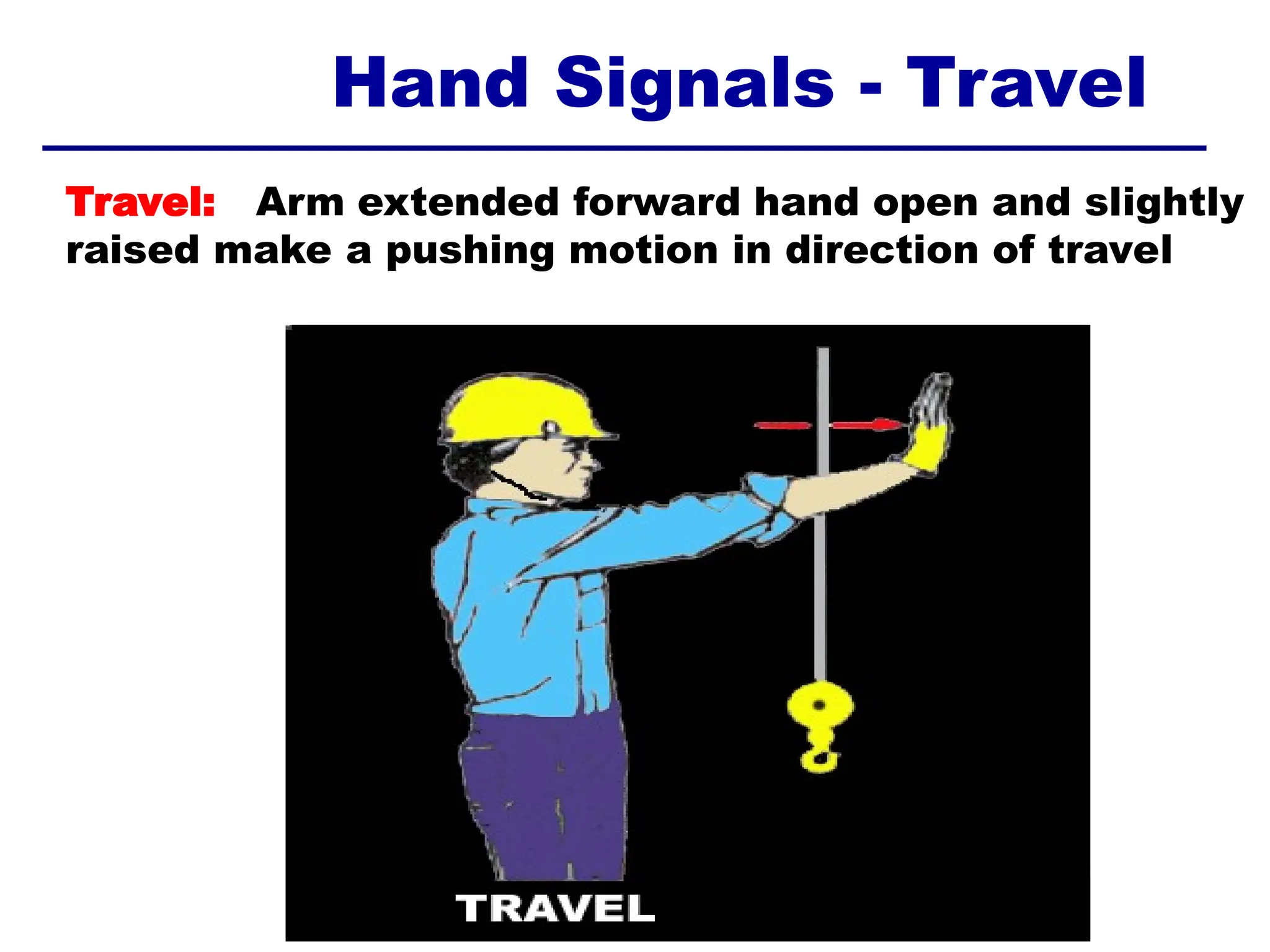 Hand Signals - Travel

Travel: Arm extended forward hand open and slightly raised make a pushing motion in direction of travel

TRAVEL